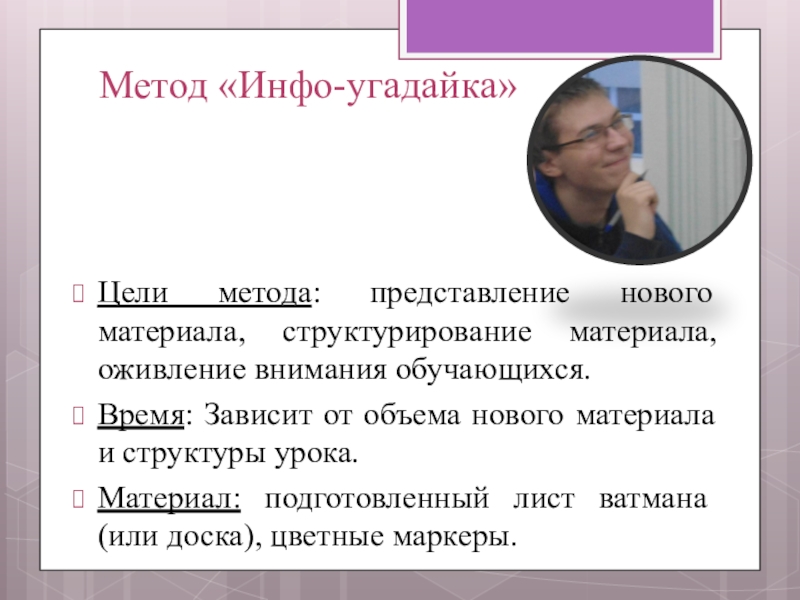 Метод «Инфо-угадайка»

Цели метода: представление нового материала, структурирование материала, оживление внимания обучающихся.

Время: Зависит от объема нового материала и структуры урока.

Материал: подготовленный лист ватмана (или доска), цветные маркеры.